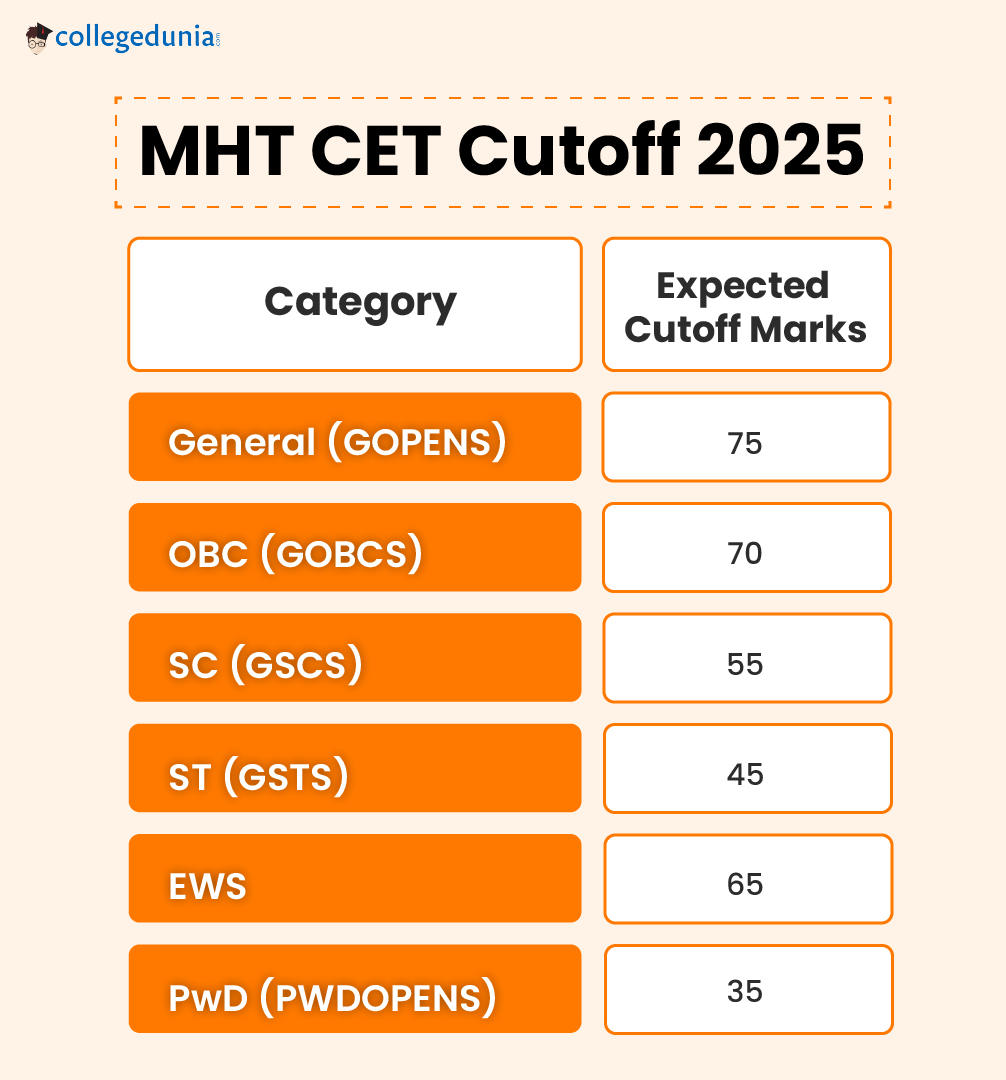 collegedunia.com

MHT CET Cutoff 2025

| Category | Expected Cutoff Marks |
|---|---|
| General (GOPENS) | 75 |
| OBC (GOBCS) | 70 |
| SC (GSCS) | 55 |
| ST (GSTS) | 45 |
| EWS | 65 |
| PwD (PWDOPENS) | 35 |